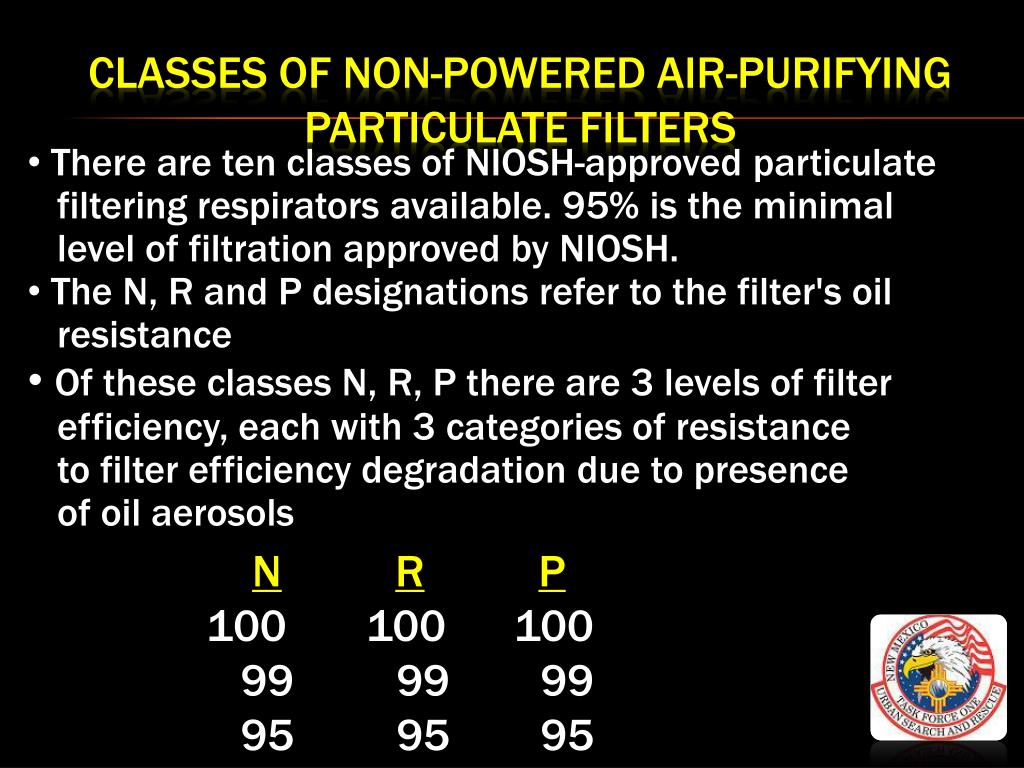 CLASSES OF NON-POWERED AIR-PURIFYING PARTICULATE FILTERS

• There are ten classes of NIOSH-approved particulate filtering respirators available. 95% is the minimal level of filtration approved by NIOSH.

• The N, R and P designations refer to the filter's oil resistance

• Of these classes N, R, P there are 3 levels of filter efficiency, each with 3 categories of resistance to filter efficiency degradation due to presence of oil aerosols

| N | R | P |
|---|---|---|
| 100 | 100 | 100 |
| 99 | 99 | 99 |
| 95 | 95 | 95 |

NEW MEXICO TASK FORCE ONE URBAN SEARCH AND RESCUE